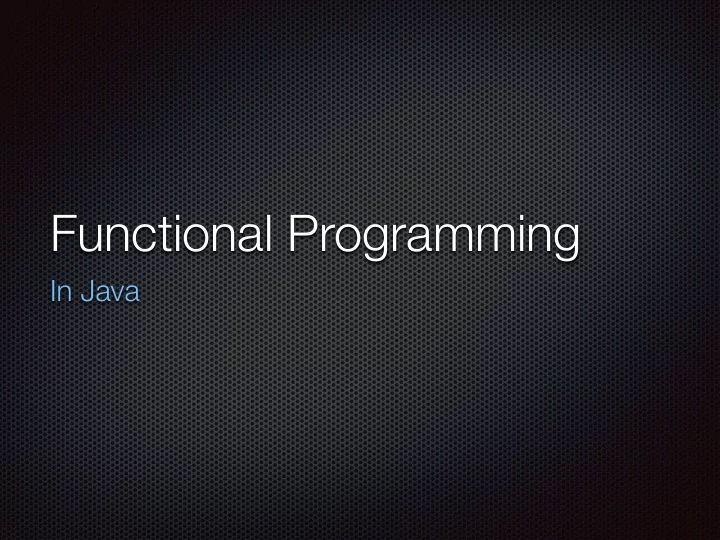 Functional Programming

In Java